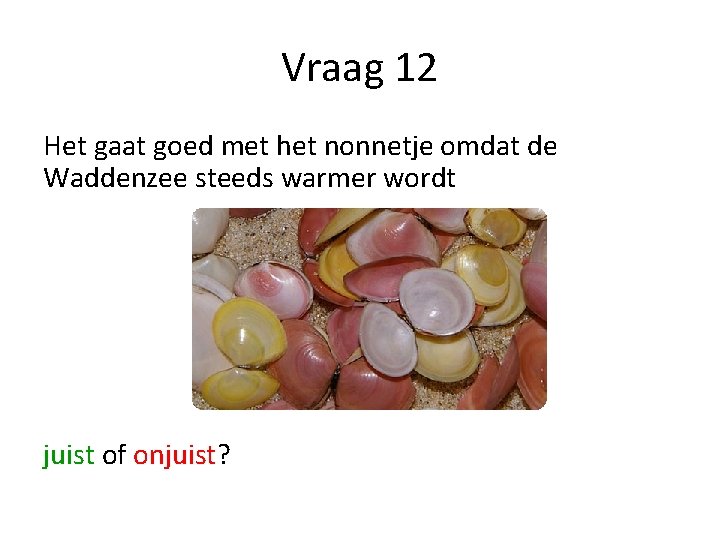 Vraag 12

Het gaat goed met het nonnetje omdat de Waddenzee steeds warmer wordt

juist of onjuist?